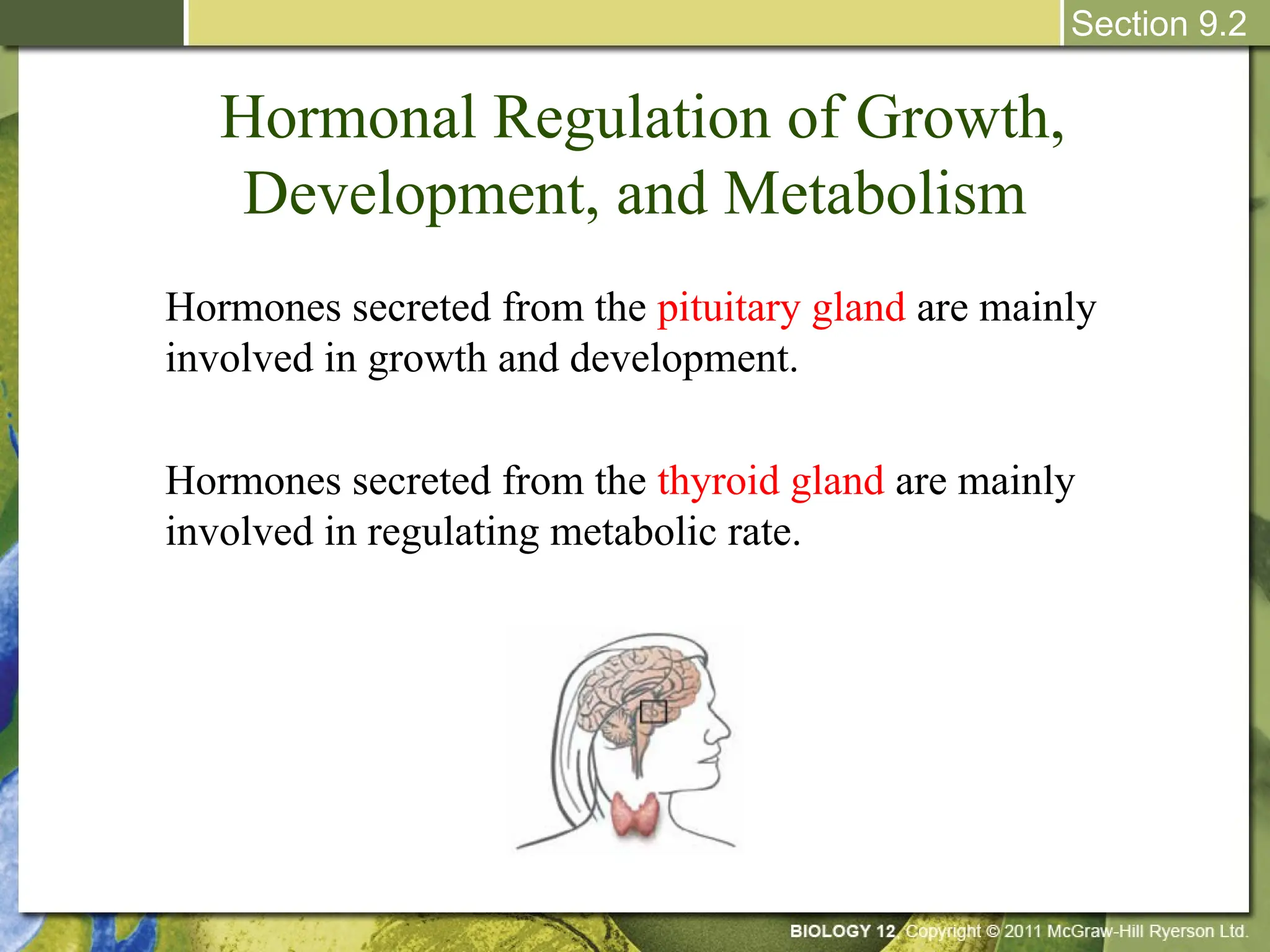 Section 9.2

Hormonal Regulation of Growth, Development, and Metabolism

Hormones secreted from the pituitary gland are mainly involved in growth and development.

Hormones secreted from the thyroid gland are mainly involved in regulating metabolic rate.

BIOLOGY 12, Copyright © 2011 McGraw-Hill Ryerson Ltd.